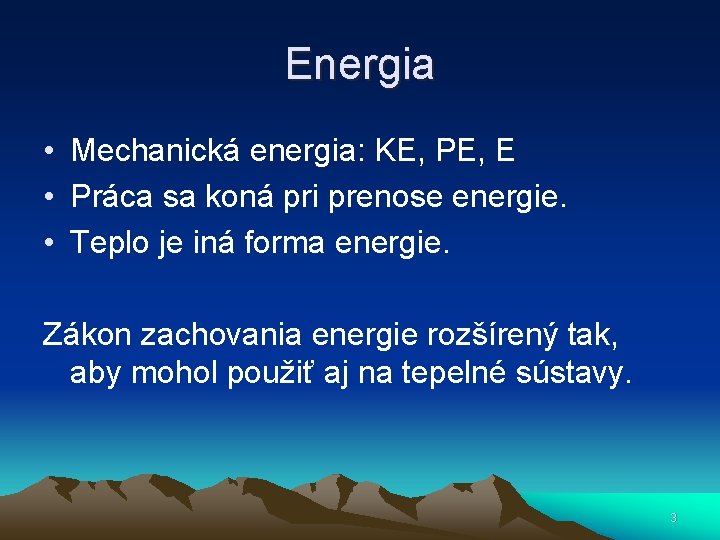 Energia

• Mechanická energia: KE, PE, E
• Práca sa koná pri prenose energie.
• Teplo je iná forma energie.

Zákon zachovania energie rozšírený tak, aby mohol použiť aj na tepelné sústavy.

3